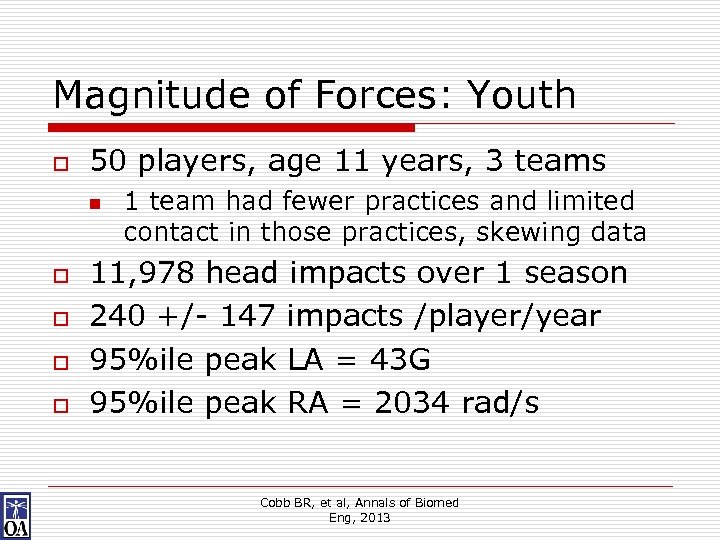 Magnitude of Forces: Youth

50 players, age 11 years, 3 teams

1 team had fewer practices and limited contact in those practices, skewing data

11,978 head impacts over 1 season

240 +/- 147 impacts /player/year

95%ile peak LA = 43G

95%ile peak RA = 2034 rad/s

OA

Cobb BR, et al, Annals of Biomed Eng, 2013